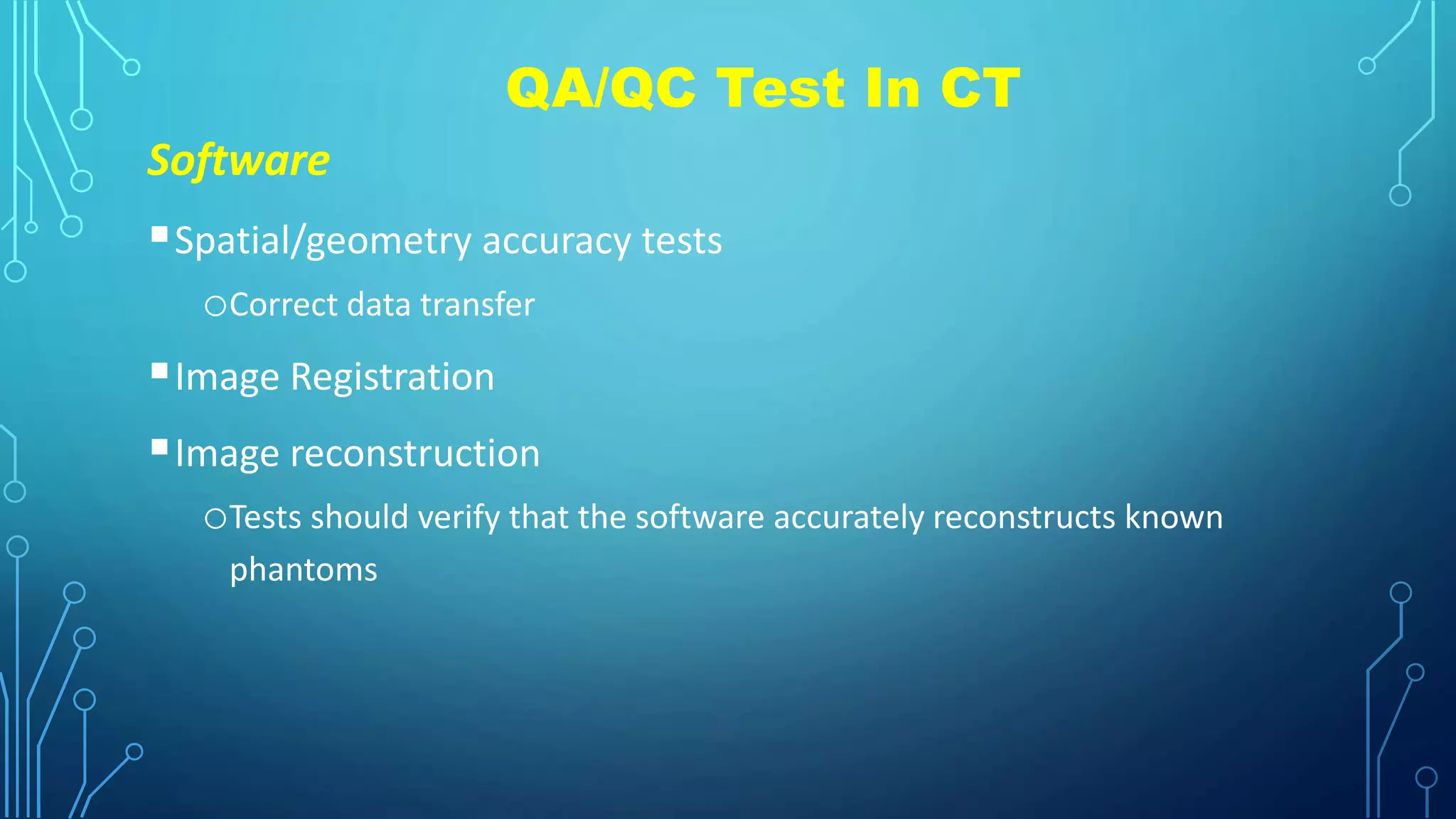 QA/QC Test In CT

Software

▪ Spatial/geometry accuracy tests

○ Correct data transfer

▪ Image Registration

▪ Image reconstruction

○ Tests should verify that the software accurately reconstructs known phantoms